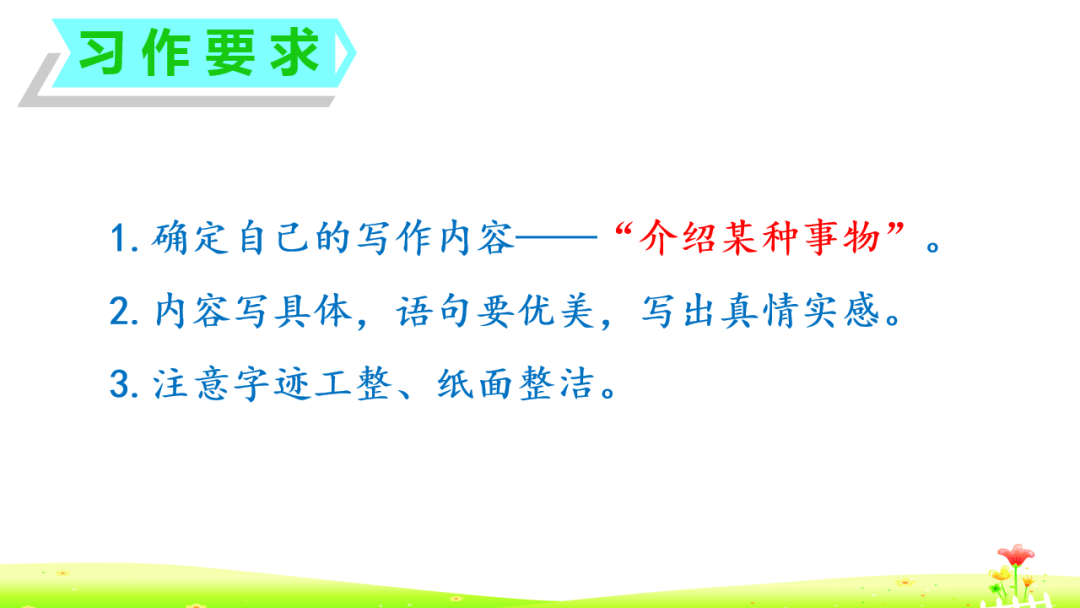 习作要求

1. 确定自己的写作内容——“介绍某种事物”。

2. 内容写具体，语句要优美，写出真情实感。

3. 注意字迹工整、纸面整洁。